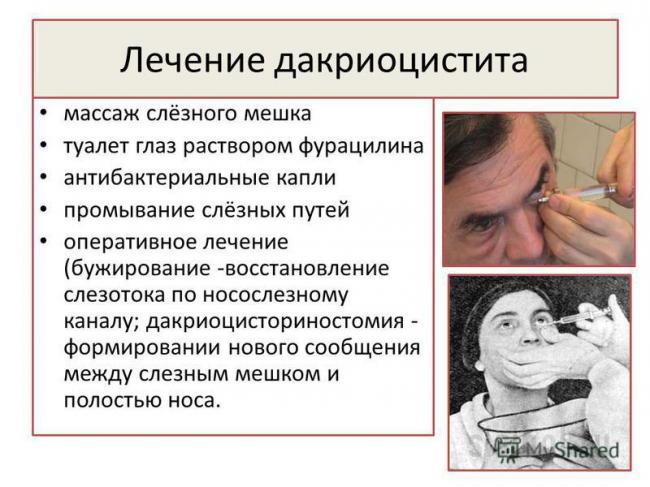 Лечение дакриоцистита

• массаж слёзного мешка
• туалет глаз раствором фурацилина
• антибактериальные капли
• промывание слёзных путей
• оперативное лечение (бужирование -восстановление слезотока по носослезному каналу; дакриоцисториностомия - формировании нового сообщения между слезным мешком и полостью носа.

MyShared